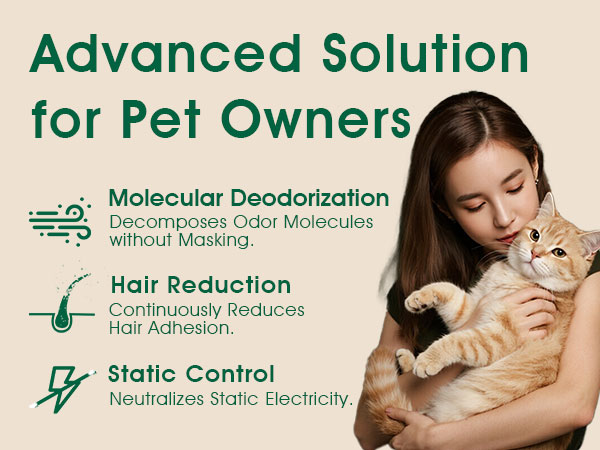 Advanced Solution for Pet Owners

Molecular Deodorization
Decomposes Odor Molecules without Masking.

Hair Reduction
Continuously Reduces Hair Adhesion.

Static Control
Neutralizes Static Electricity.